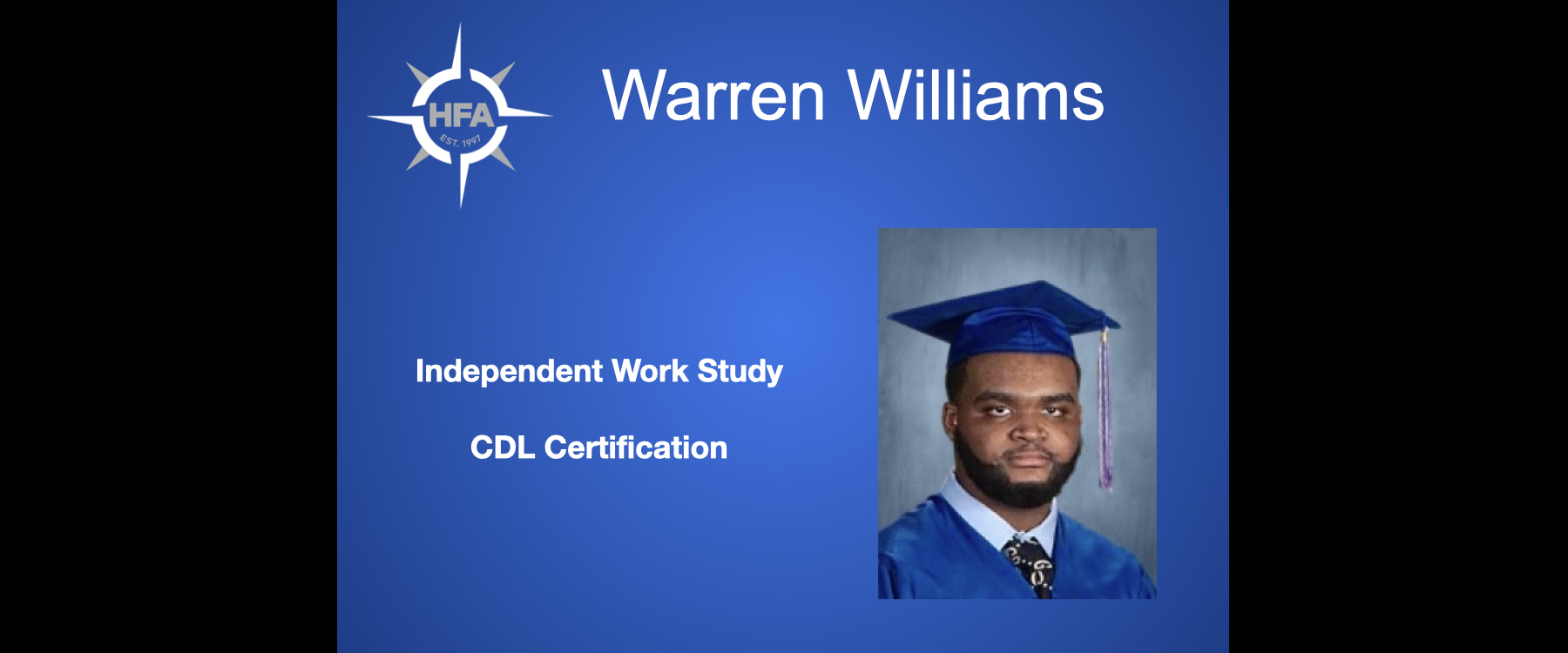 HFA
EST. 1997

Warren Williams

Independent Work Study

CDL Certification